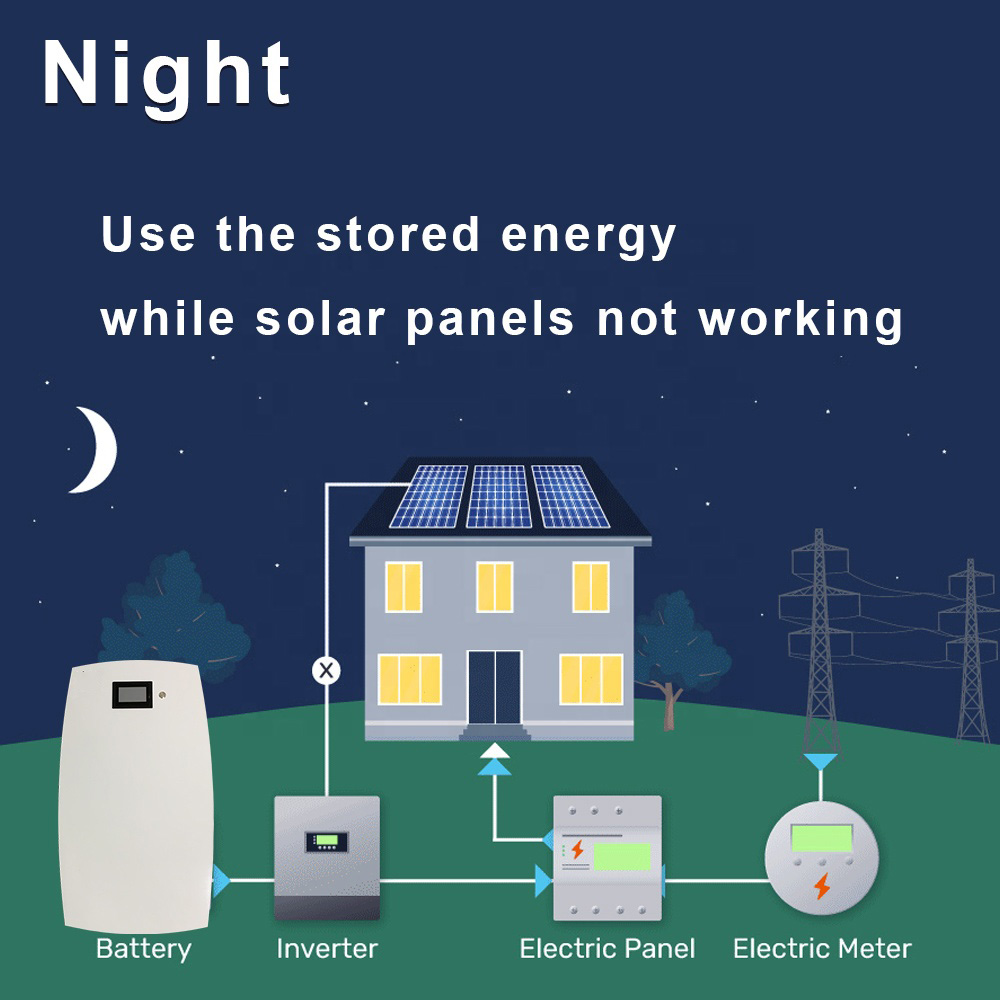 Night

Use the stored energy while solar panels not working

Battery
Inverter
Electric Panel
Electric Meter